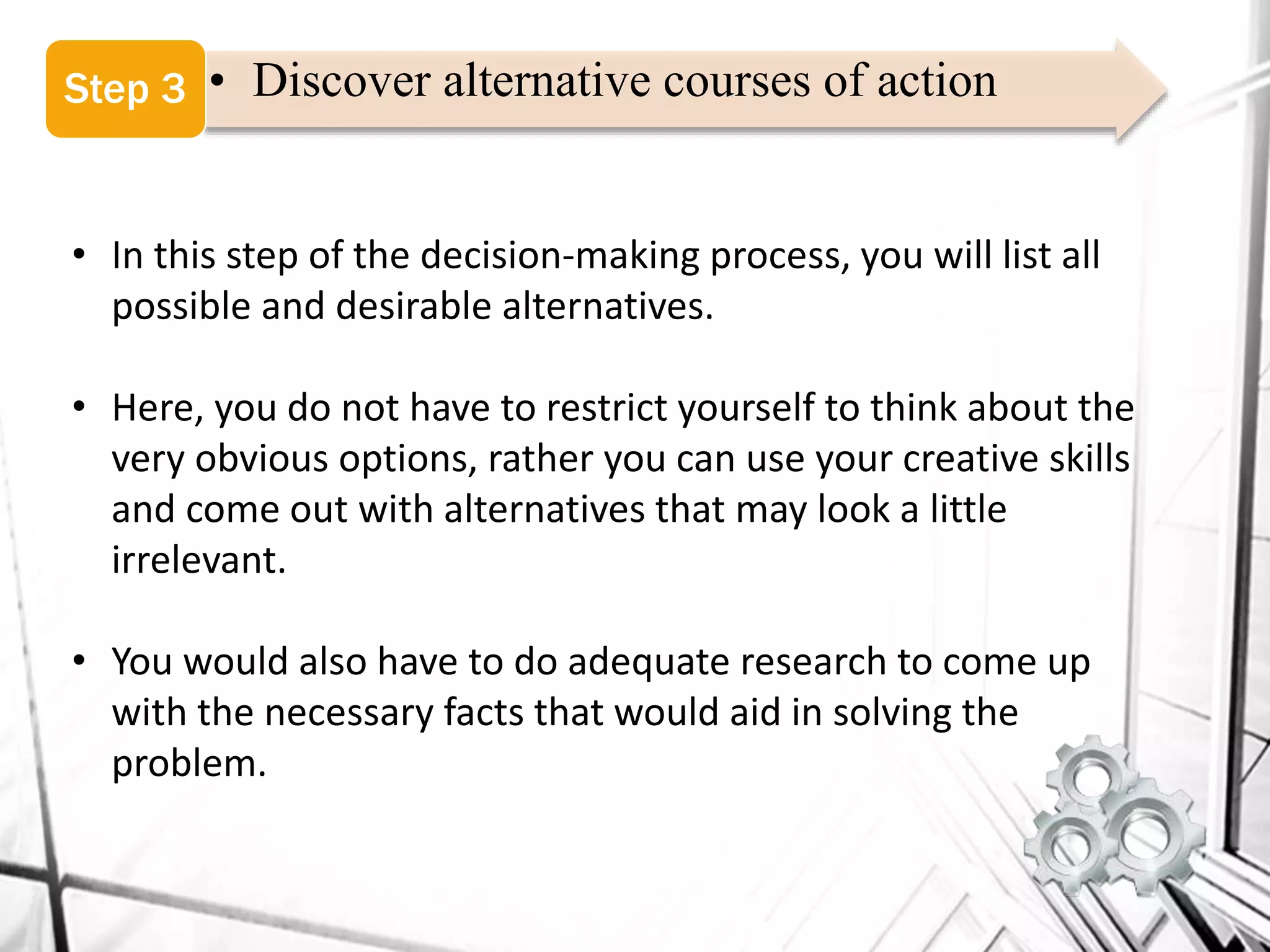 Step 3

• Discover alternative courses of action

• In this step of the decision-making process, you will list all possible and desirable alternatives.

• Here, you do not have to restrict yourself to think about the very obvious options, rather you can use your creative skills and come out with alternatives that may look a little irrelevant.

• You would also have to do adequate research to come up with the necessary facts that would aid in solving the problem.